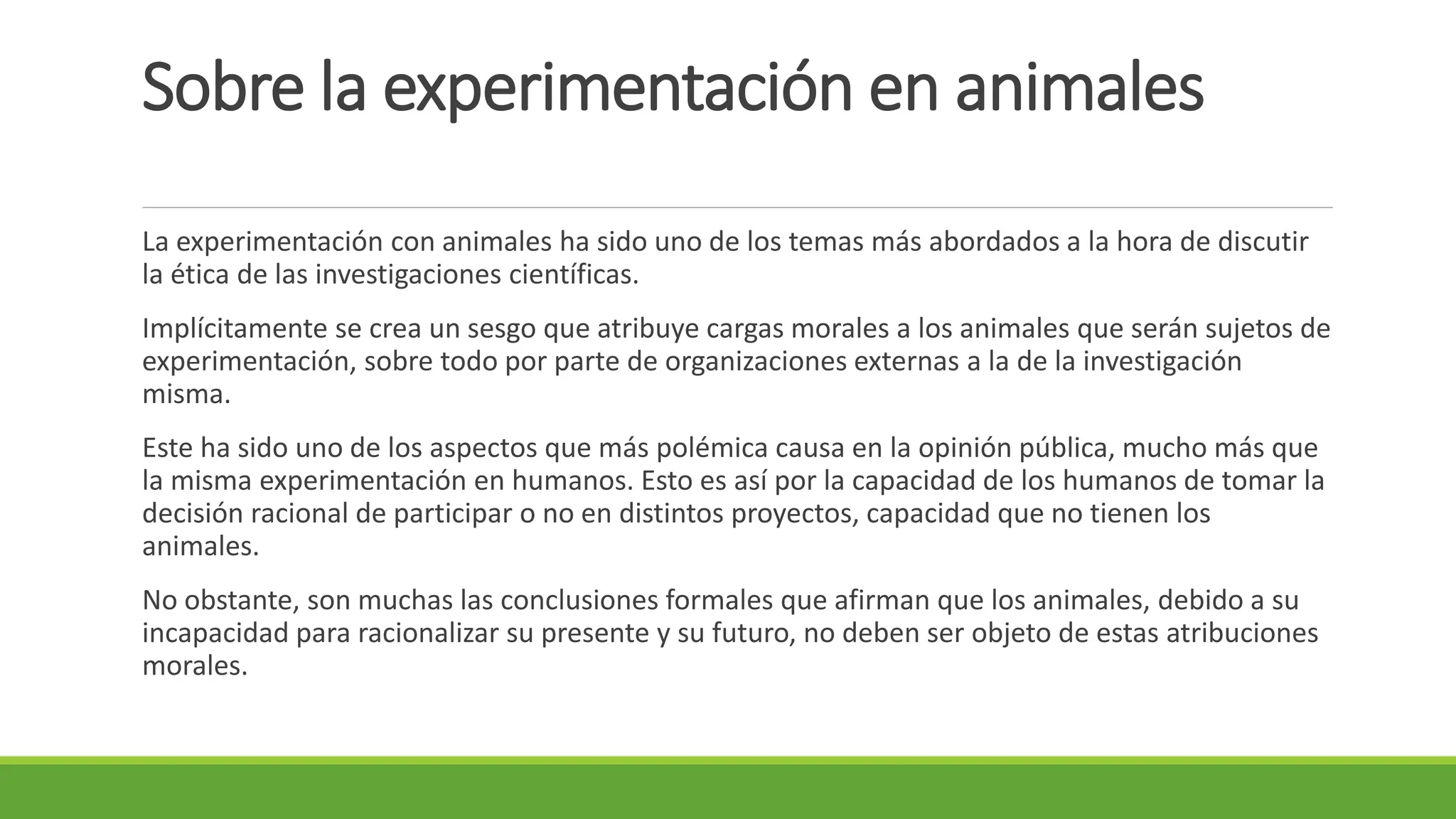 Sobre la experimentación en animales

La experimentación con animales ha sido uno de los temas más abordados a la hora de discutir la ética de las investigaciones científicas.

Implícitamente se crea un sesgo que atribuye cargas morales a los animales que serán sujetos de experimentación, sobre todo por parte de organizaciones externas a la de la investigación misma.

Este ha sido uno de los aspectos que más polémica causa en la opinión pública, mucho más que la misma experimentación en humanos. Esto es así por la capacidad de los humanos de tomar la decisión racional de participar o no en distintos proyectos, capacidad que no tienen los animales.

No obstante, son muchas las conclusiones formales que afirman que los animales, debido a su incapacidad para racionalizar su presente y su futuro, no deben ser objeto de estas atribuciones morales.